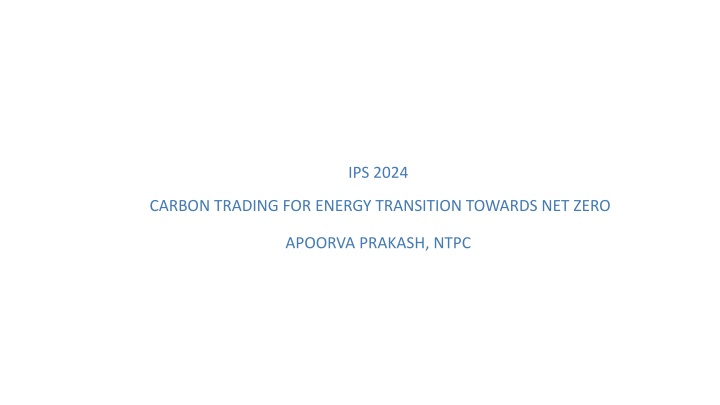 IPS 2024

CARBON TRADING FOR ENERGY TRANSITION TOWARDS NET ZERO

APOORVA PRAKASH, NTPC